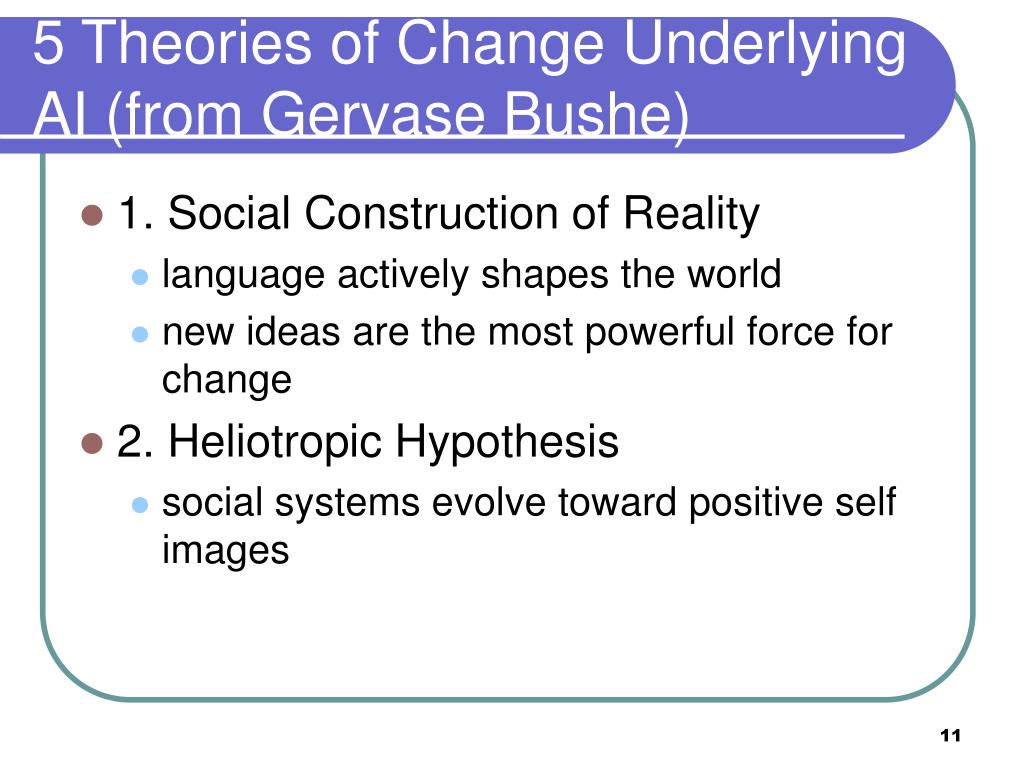 5 Theories of Change Underlying AI (from Gervase Bushe)

1. Social Construction of Reality
language actively shapes the world
new ideas are the most powerful force for change
2. Heliotropic Hypothesis
social systems evolve toward positive self images

11